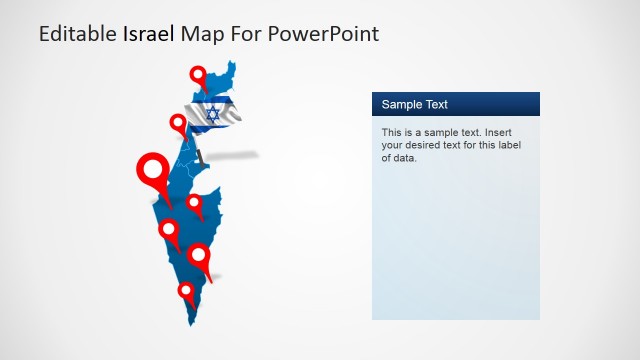 Editable Israel Map For PowerPoint

Sample Text

This is a sample text. Insert your desired text for this label of data.